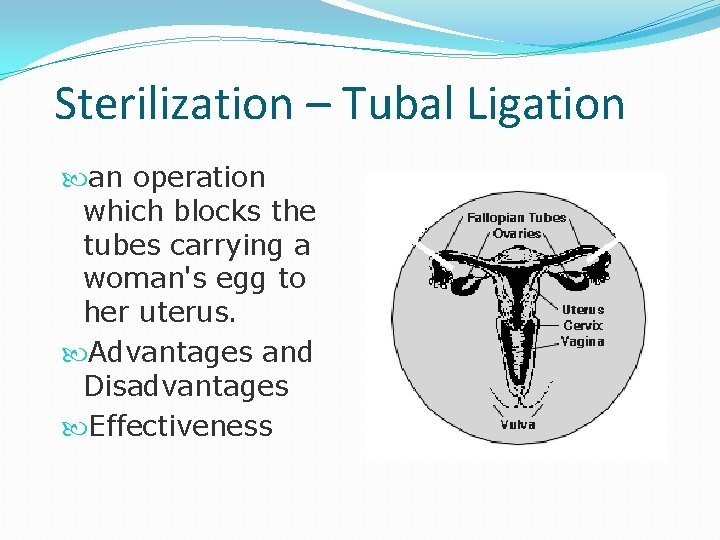 Sterilization – Tubal Ligation

an operation which blocks the tubes carrying a woman's egg to her uterus.

Advantages and Disadvantages

Effectiveness

Fallopian Tubes
Ovaries
Uterus
Cervix
Vagina
Vulva